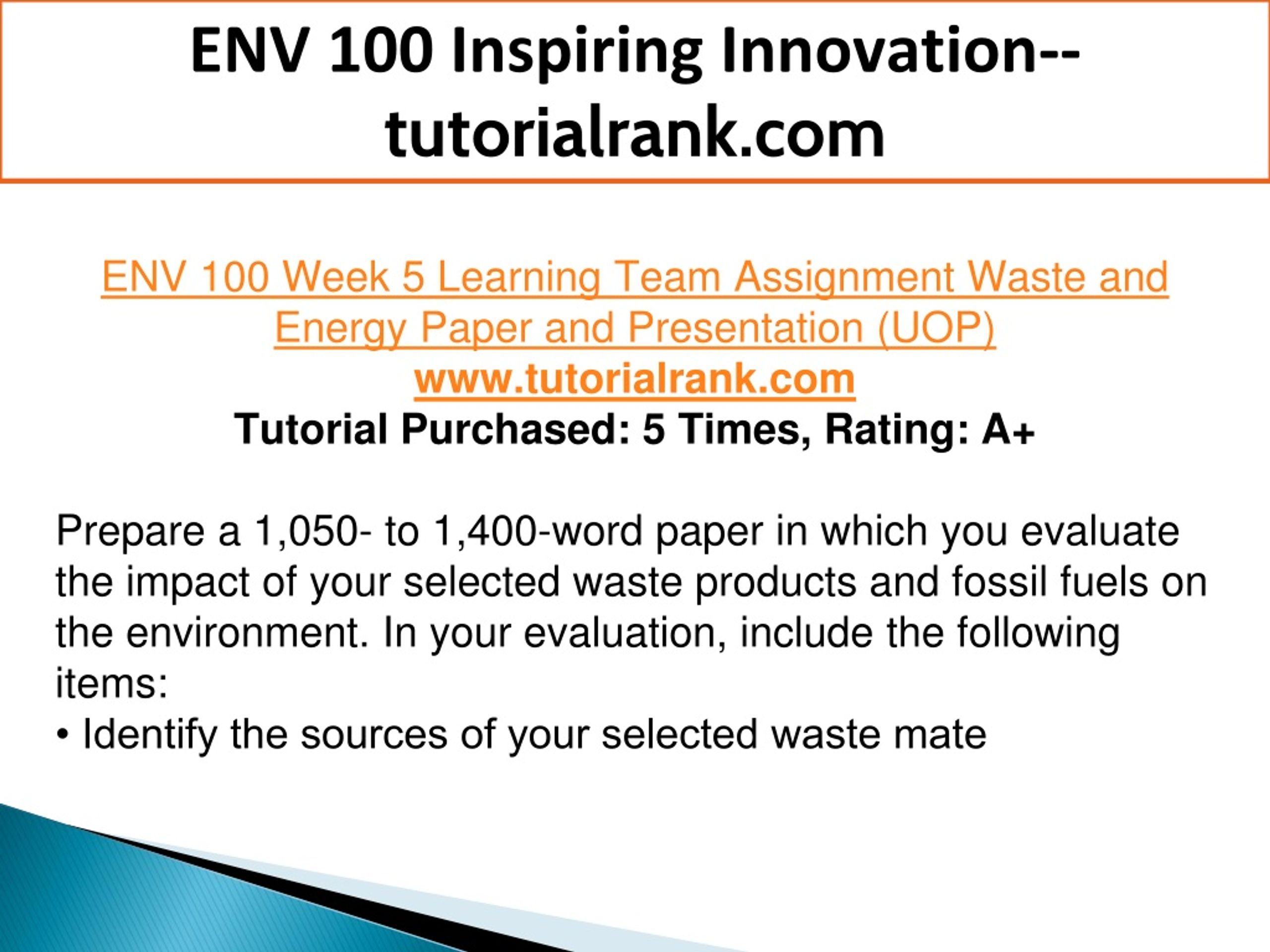 ENV 100 Inspiring Innovation--tutorialrank.com

ENV 100 Week 5 Learning Team Assignment Waste and Energy Paper and Presentation (UOP)
www.tutorialrank.com
Tutorial Purchased: 5 Times, Rating: A+

Prepare a 1,050- to 1,400-word paper in which you evaluate the impact of your selected waste products and fossil fuels on the environment. In your evaluation, include the following items:
• Identify the sources of your selected waste mate